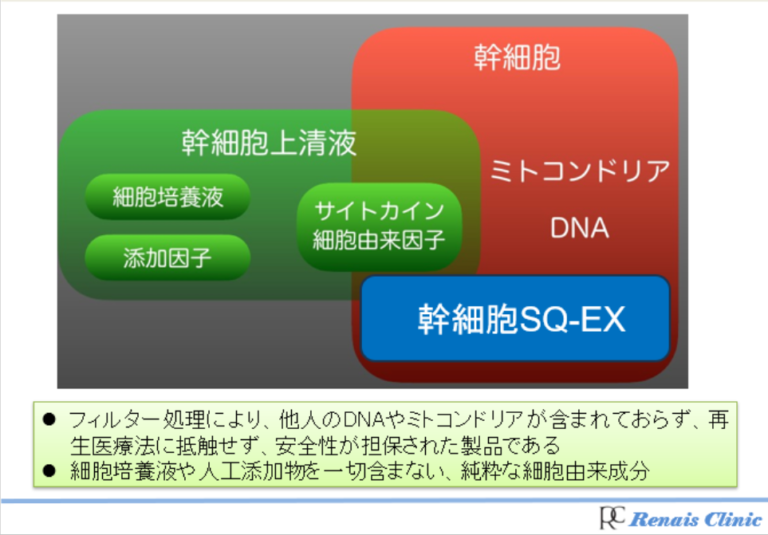 幹細胞

幹細胞上清液

細胞培養液

添加因子

サイトカイン
細胞由来因子

ミトコンドリア

DNA

幹細胞SQ-EX

● フィルター処理により、他人のDNAやミトコンドリアが含まれておらず、再生医療法に抵触せず、安全性が担保された製品である
● 細胞培養液や人工添加物を一切含まない、純粋な細胞由来成分

RC Renais Clinic